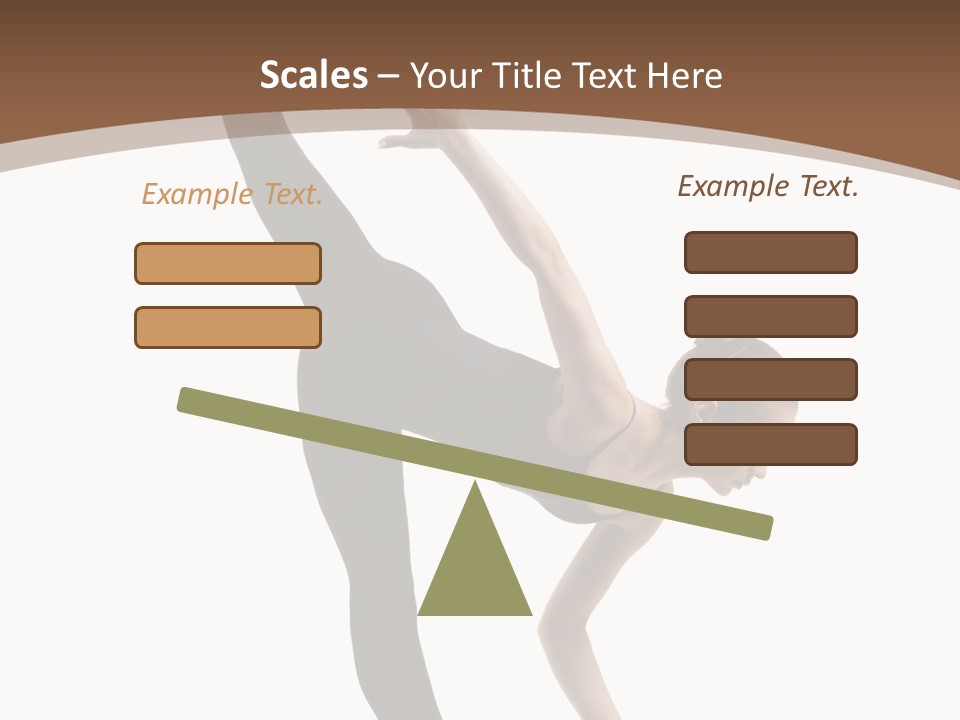 Scales – Your Title Text Here

Example Text.

Example Text.